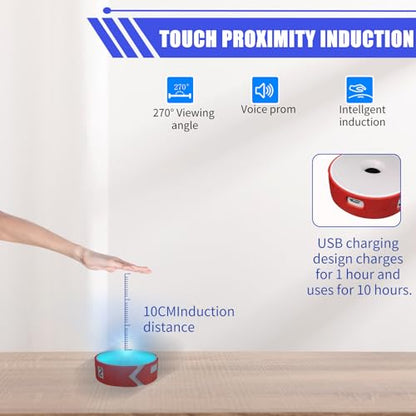 TOUCH PROXIMITY INDUCTION

270°

270° Viewing angle

Voice prom

Intellgent induction

USB charging design charges for 1 hour and uses for 10 hours.

10CMInduction distance

2